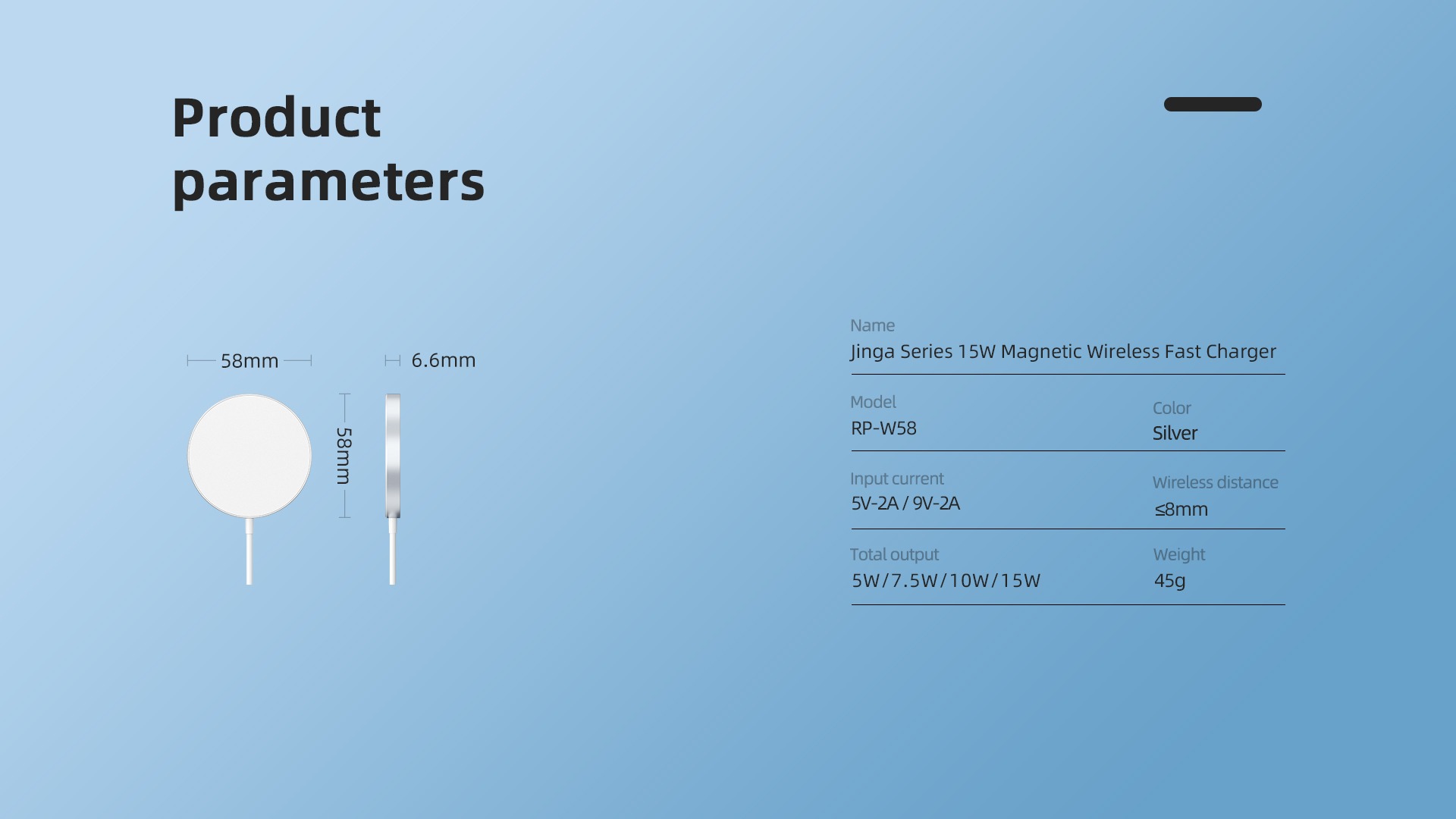 Product parameters

58mm

6.6mm

58mm

Name
Jinga Series 15W Magnetic Wireless Fast Charger

Model
RP-W58

Color
Silver

Input current
5V-2A / 9V-2A

Wireless distance
≤8mm

Total output
5W/7.5W/10W/15W

Weight
45g